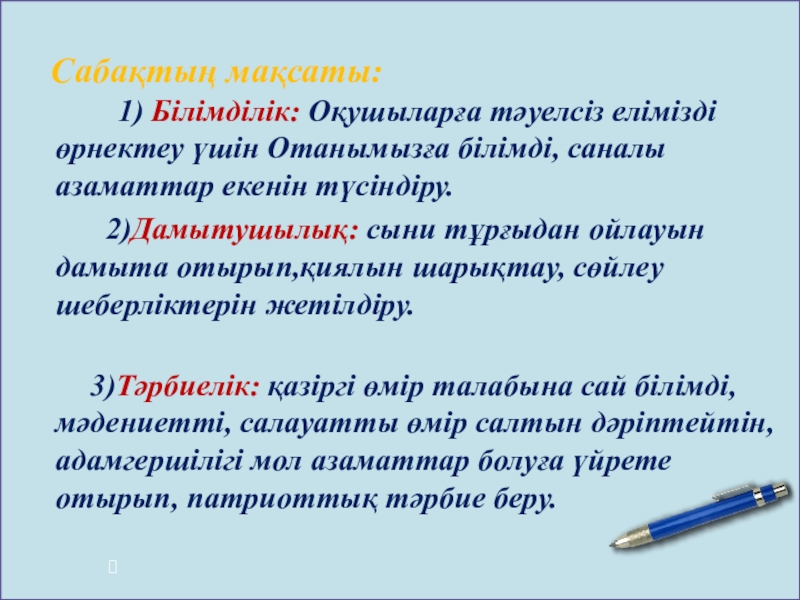 Сабақтың мақсаты:

1) Білімділік: Оқушыларға тәуелсіз елімізді өрнектеу үшін Отанымызға білімді, саналы азаматтар екенін түсіндіру.

2)Дамытушылық: сыни тұрғыдан ойлауын дамыта отырып,қиялын шарықтау, сөйлеу шеберліктерін жетілдіру.

3)Тәрбиелік: қазіргі өмір талабына сай білімді, мәдениетті, салауатты өмір салтын дәріптейтін, адамгершілігі мол азаматтар болуға үйрете отырып, патриоттық тәрбие беру.